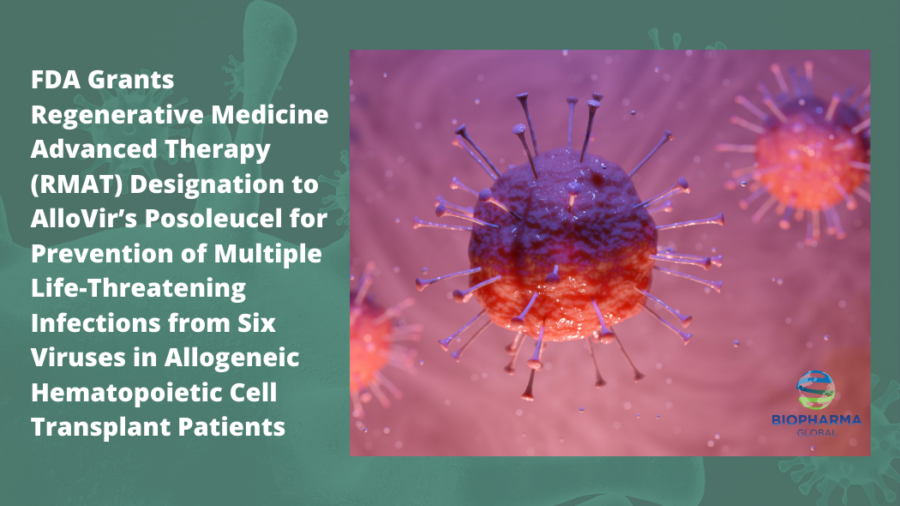 FDA Grants Regenerative Medicine Advanced Therapy (RMAT) Designation to AlloVir's Posoleucel for Prevention of Multiple Life-Threatening Infections from Six Viruses in Allogeneic Hematopoietic Cell Transplant Patients

BIOPHARMA
GLOBAL